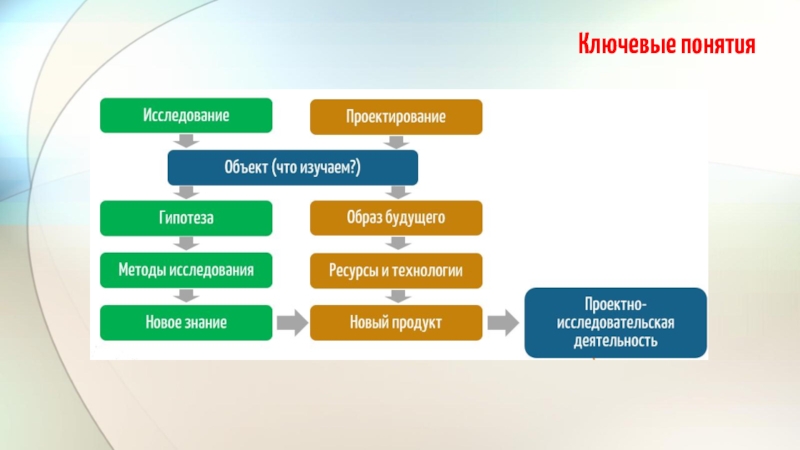 Ключевые понятия

Исследование

Проектирование

Объект (что изучаем?)

Гипотеза

Образ будущего

Методы исследования

Ресурсы и технологии

Новое знание

Новый продукт

Проектно-исследовательская деятельность